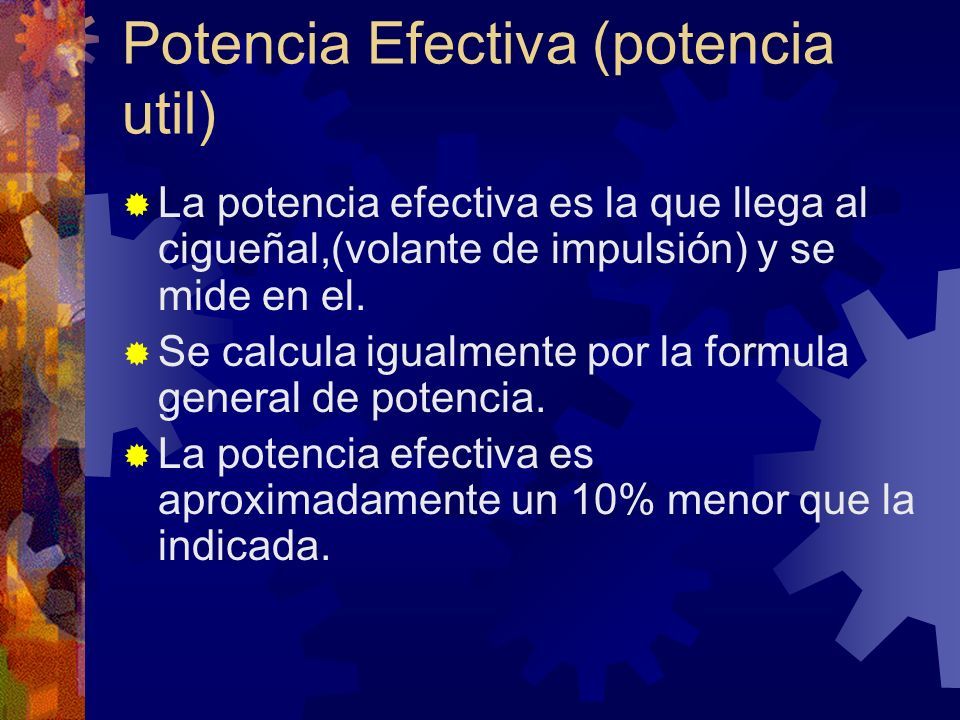 Potencia Efectiva (potencia util)

La potencia efectiva es la que llega al cigueñal,(volante de impulsión) y se mide en el.

Se calcula igualmente por la formula general de potencia.

La potencia efectiva es aproximadamente un 10% menor que la indicada.